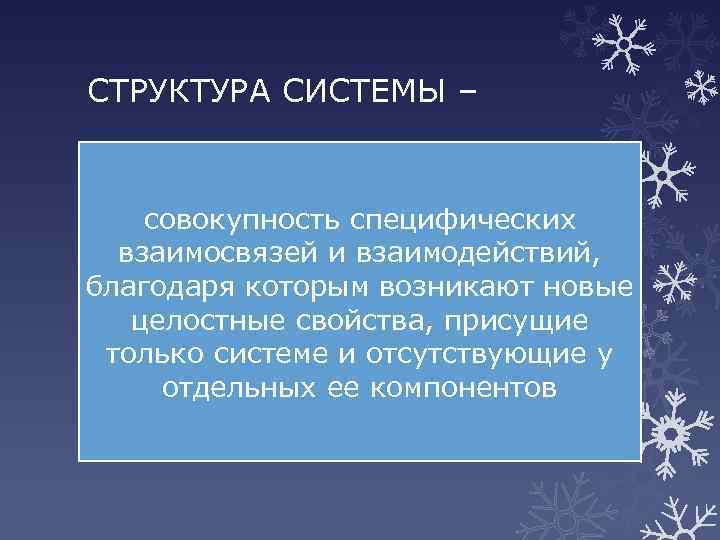 СТРУКТУРА СИСТЕМЫ –

совокупность специфических взаимосвязей и взаимодействий, благодаря которым возникают новые целостные свойства, присущие только системе и отсутствующие у отдельных ее компонентов